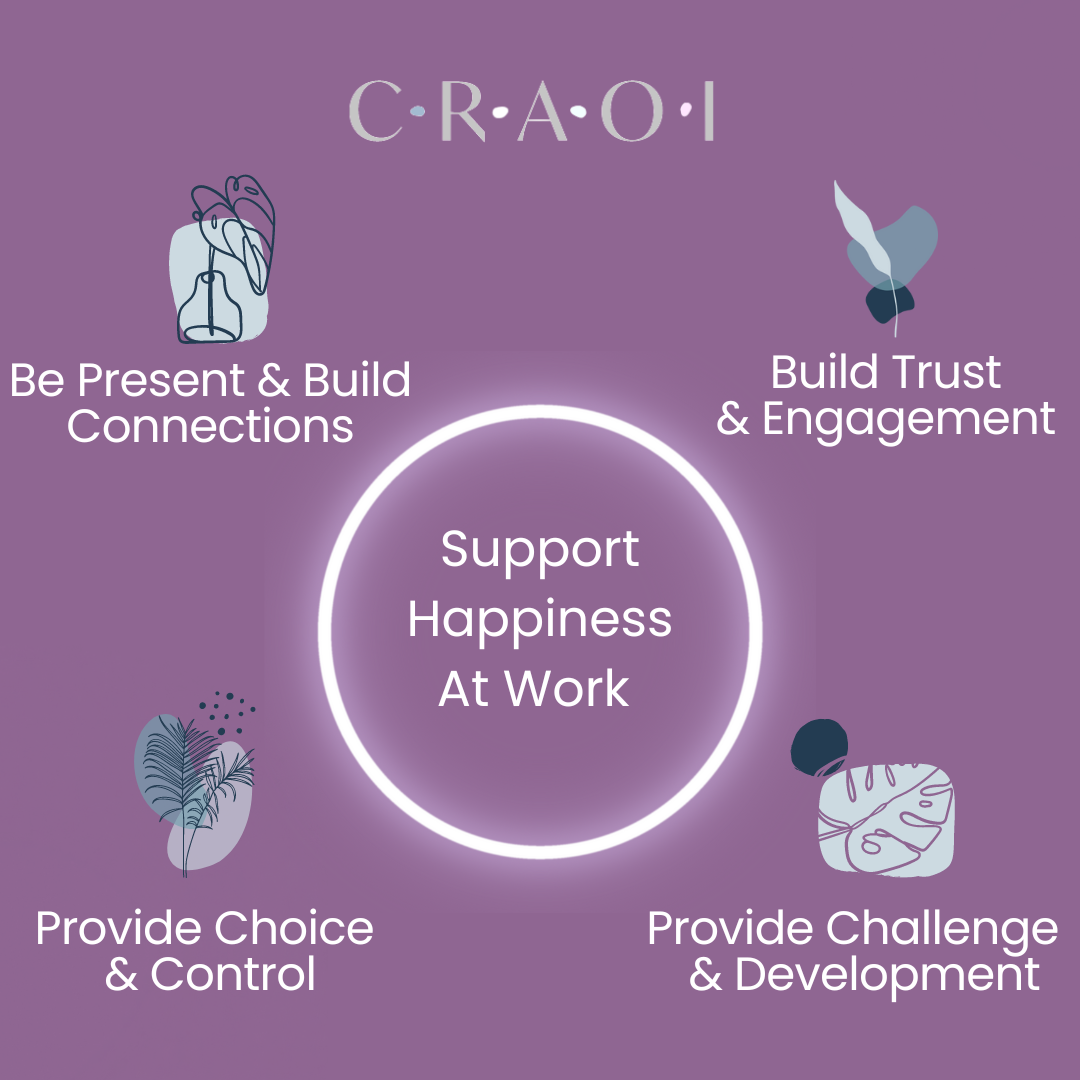 C·R·A·O·I

Be Present & Build Connections

Build Trust & Engagement

Support Happiness At Work

Provide Choice & Control

Provide Challenge & Development